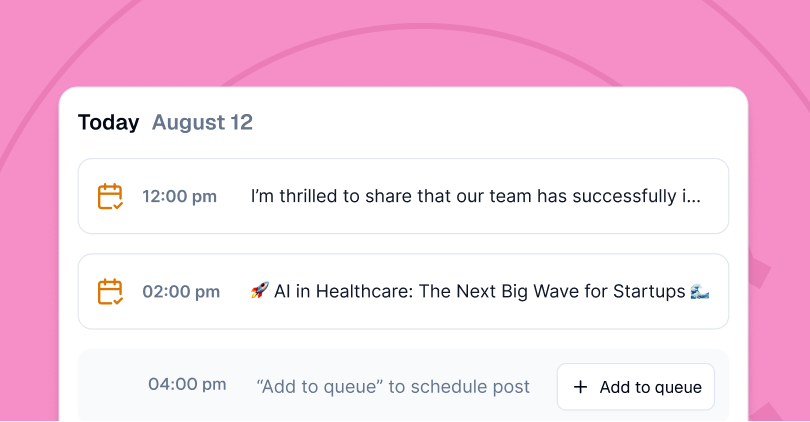 Today August 12

12:00 pm I'm thrilled to share that our team has successfully i...

02:00 pm 🚀 AI in Healthcare: The Next Big Wave for Startups 🌊

04:00 pm "Add to queue" to schedule post

+ Add to queue